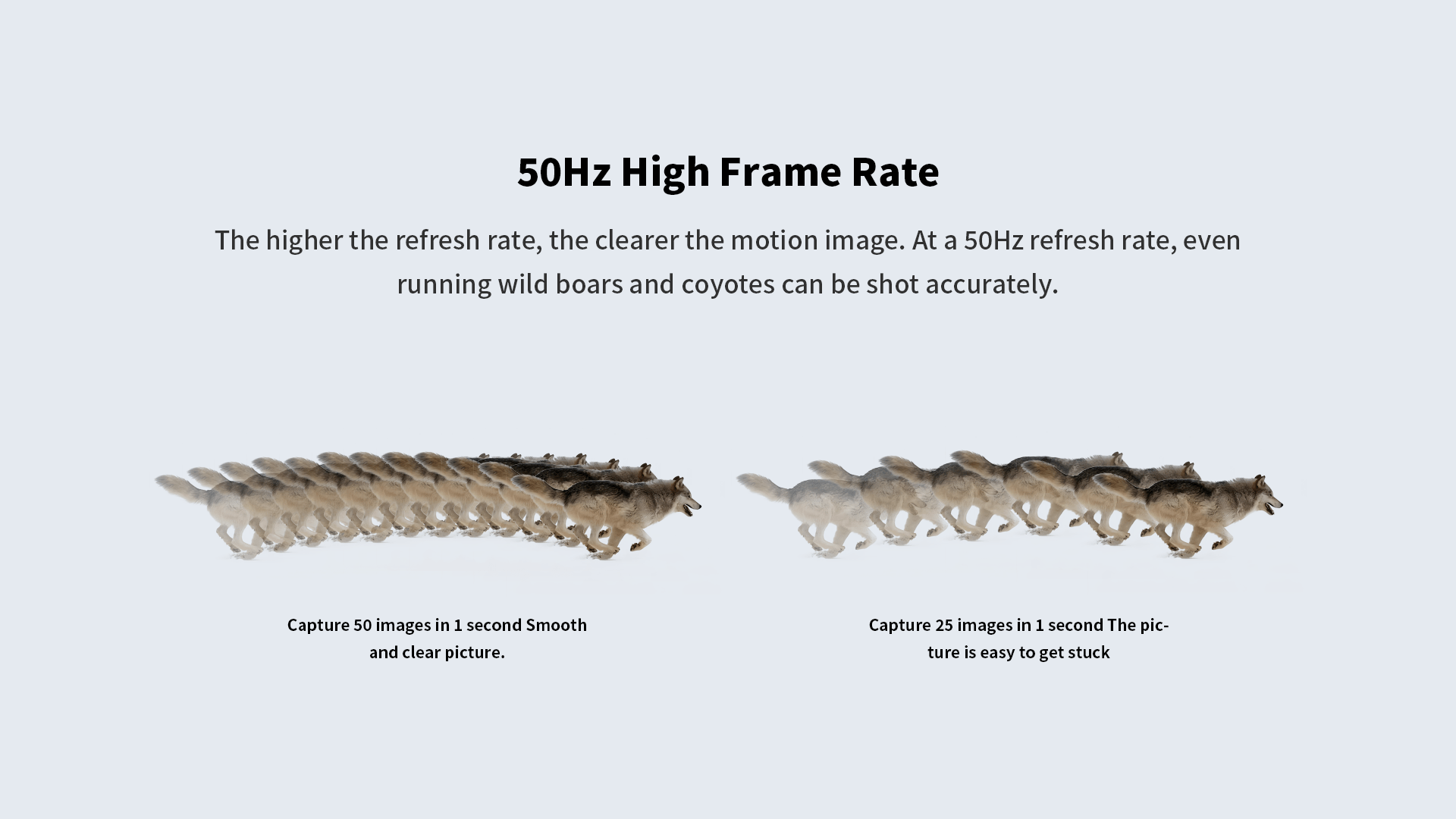 50Hz High Frame Rate

The higher the refresh rate, the clearer the motion image. At a 50Hz refresh rate, even running wild boars and coyotes can be shot accurately.

Capture 50 images in 1 second Smooth and clear picture.

Capture 25 images in 1 second The picture is easy to get stuck